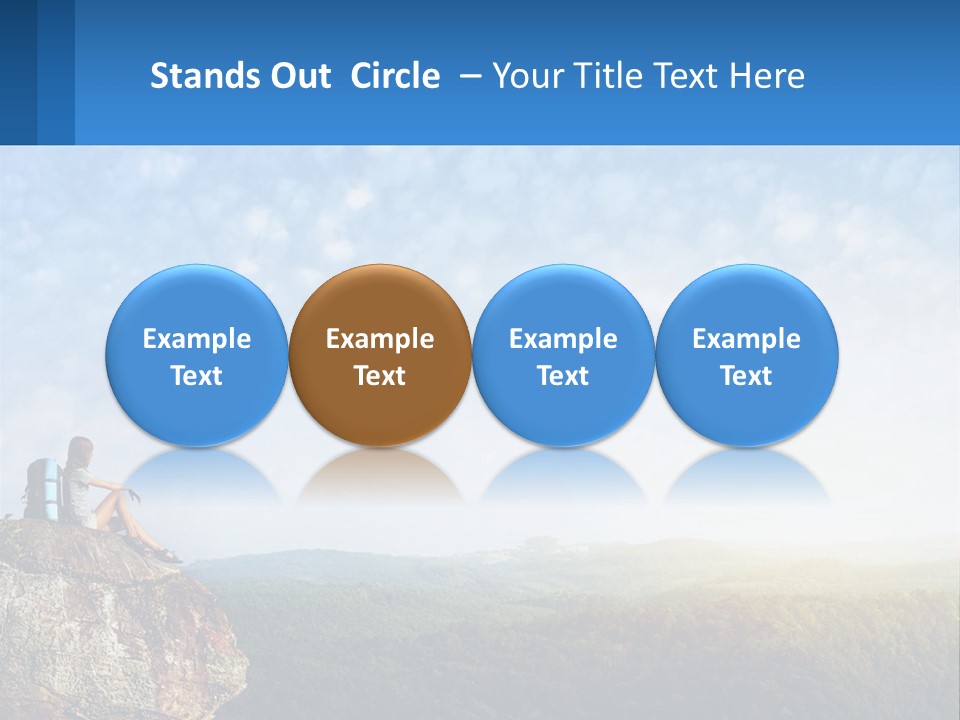 Stands Out Circle – Your Title Text Here

Example Text

Example Text

Example Text

Example Text